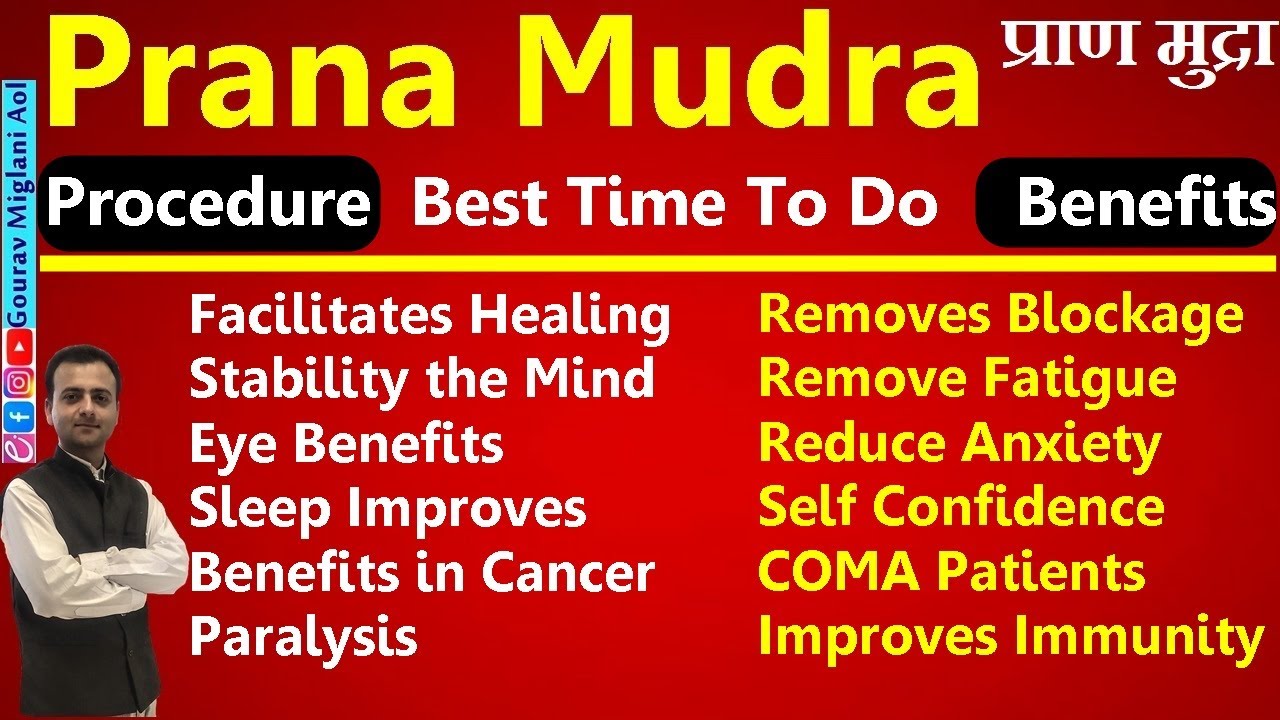 Prana Mudra प्राण मुद्रा

Gourav Miglani Aol

Procedure Best Time To Do Benefits

Facilitates Healing
Stability the Mind
Eye Benefits
Sleep Improves
Benefits in Cancer
Paralysis

Removes Blockage
Remove Fatigue
Reduce Anxiety
Self Confidence
COMA Patients
Improves Immunity